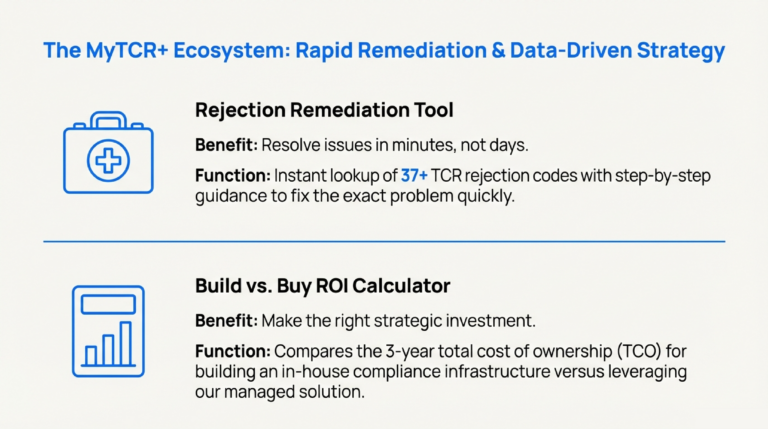 The MyTCR+ Ecosystem: Rapid Remediation & Data-Driven Strategy

Rejection Remediation Tool

Benefit: Resolve issues in minutes, not days.

Function: Instant lookup of 37+ TCR rejection codes with step-by-step guidance to fix the exact problem quickly.

Build vs. Buy ROI Calculator

Benefit: Make the right strategic investment.

Function: Compares the 3-year total cost of ownership (TCO) for building an in-house compliance infrastructure versus leveraging our managed solution.